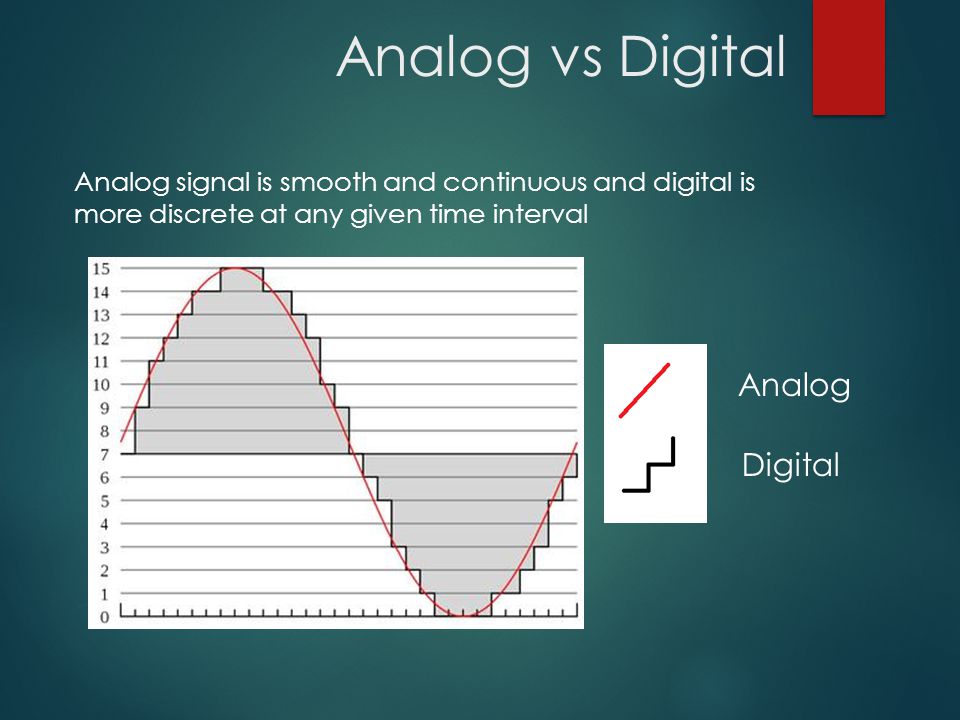 Analog vs Digital

Analog signal is smooth and continuous and digital is more discrete at any given time interval

15
14
13
12
11
10
9
8
7
6
5
4
3
2
1
0

Analog

Digital